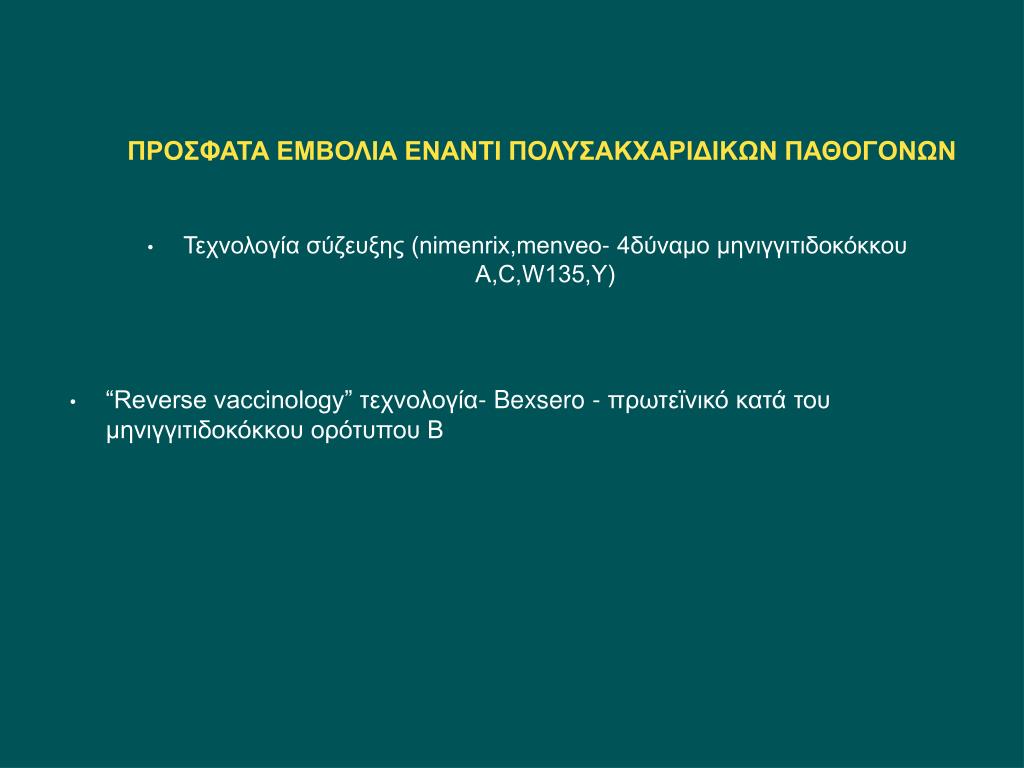 ΠΡΟΣΦΑΤΑ ΕΜΒΟΛΙΑ ΕΝΑΝΤΙ ΠΟΛΥΣΑΚΧΑΡΙΔΙΚΩΝ ΠΑΘΟΓΟΝΩΝ

• Τεχνολογία σύζευξης (nimenrix,menveo- 4δύναμο μηνιγγιτιδοκόκκου A,C,W135,Y)

• “Reverse vaccinology” τεχνολογία- Bexsero - πρωτεϊνικό κατά του μηνιγγιτιδοκόκκου ορότυπου Β